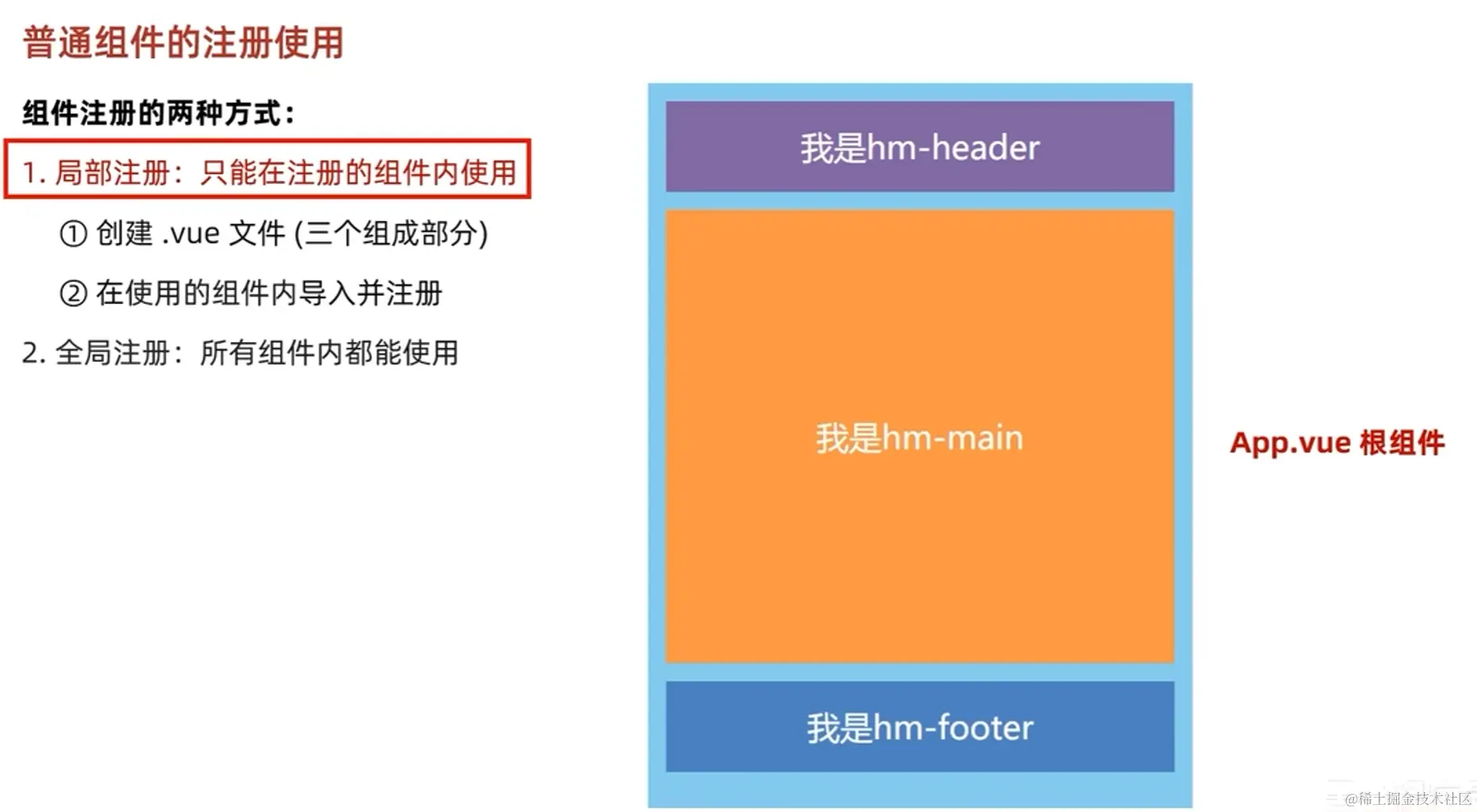 普通组件的注册使用

组件注册的两种方式：

1. 局部注册：只能在注册的组件内使用

① 创建 .vue 文件 (三个组成部分)

② 在使用的组件内导入并注册

2. 全局注册：所有组件内都能使用

我是hm-header

我是hm-main

我是hm-footer

App.vue 根组件

@稀土掘金技术社区